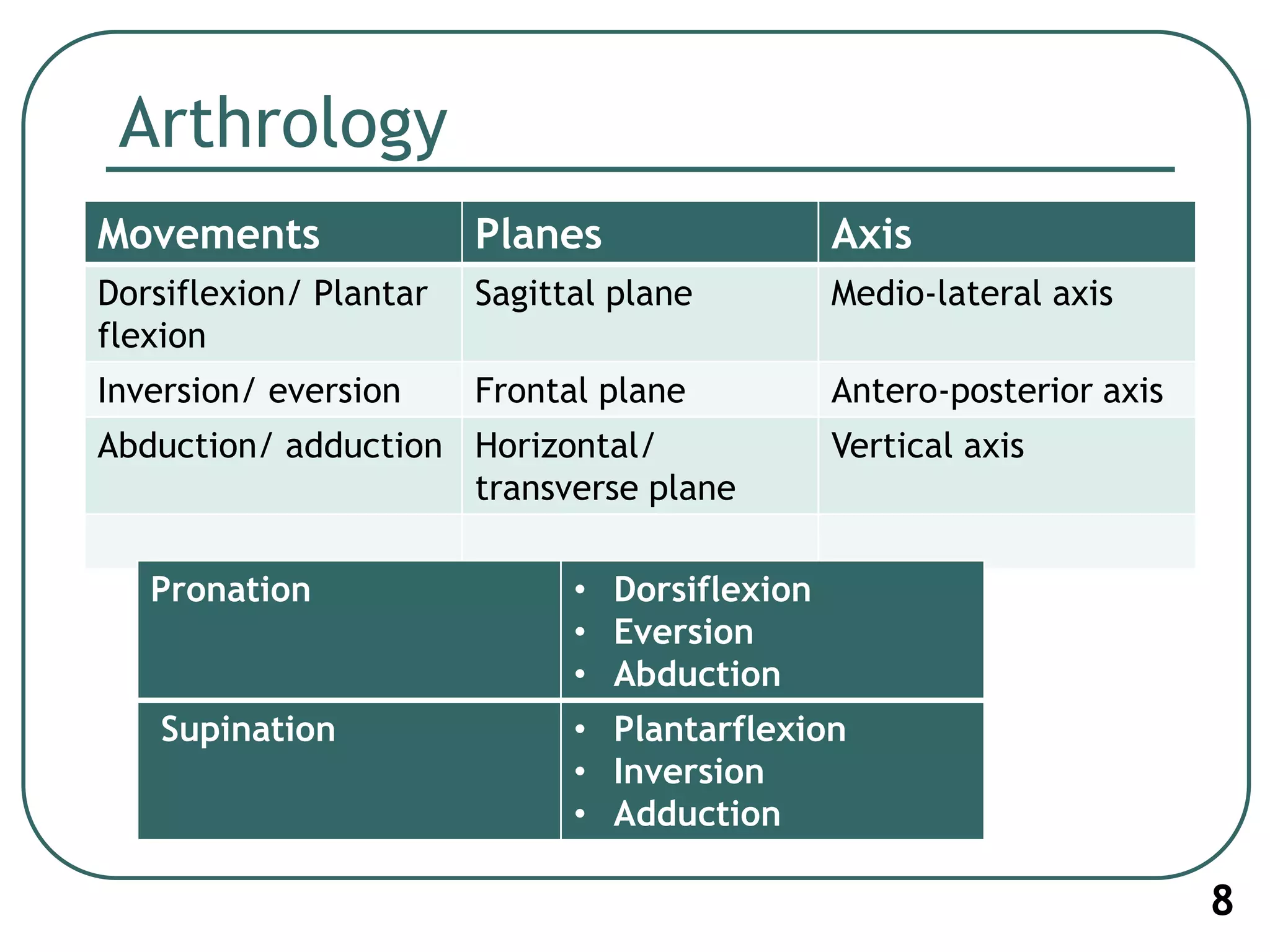 Arthrology

| Movements | Planes | Axis |
|---|---|---|
| Dorsiflexion/ Plantar flexion | Sagittal plane | Medio-lateral axis |
| Inversion/ eversion | Frontal plane | Antero-posterior axis |
| Abduction/ adduction | Horizontal/ transverse plane | Vertical axis |
| | | |

| Pronation | • Dorsiflexion • Eversion • Abduction |
|---|---|
| Supination | • Plantarflexion • Inversion • Adduction |

8